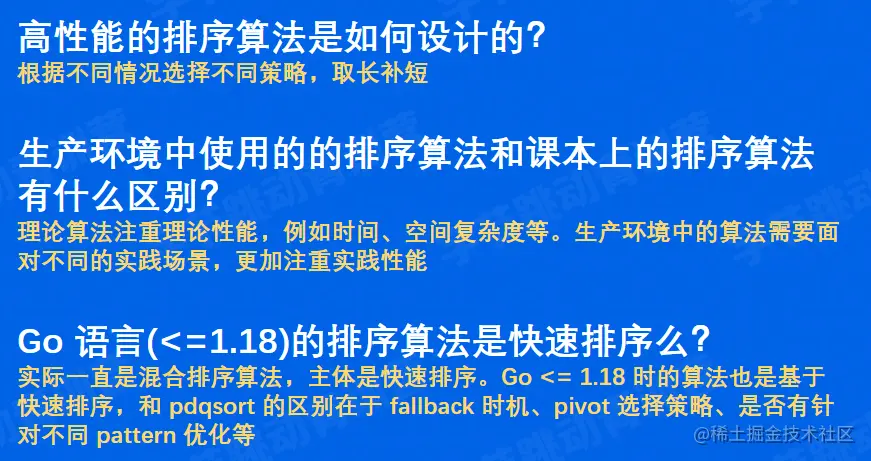 高性能的排序算法是如何设计的?
根据不同情况选择不同策略，取长补短

生产环境中使用的的排序算法和课本上的排序算法有什么区别?
理论算法注重理论性能，例如时间、空间复杂度等。生产环境中的算法需要面对不同的实践场景，更加注重实践性能

Go 语言(<=1.18)的排序算法是快速排序么?
实际一直是混合排序算法，主体是快速排序。Go <= 1.18 时的算法也是基于快速排序，和 pdqsort 的区别在于 fallback 时机、pivot 选择策略、是否有针对不同 pattern 优化等

@稀土掘金技术社区